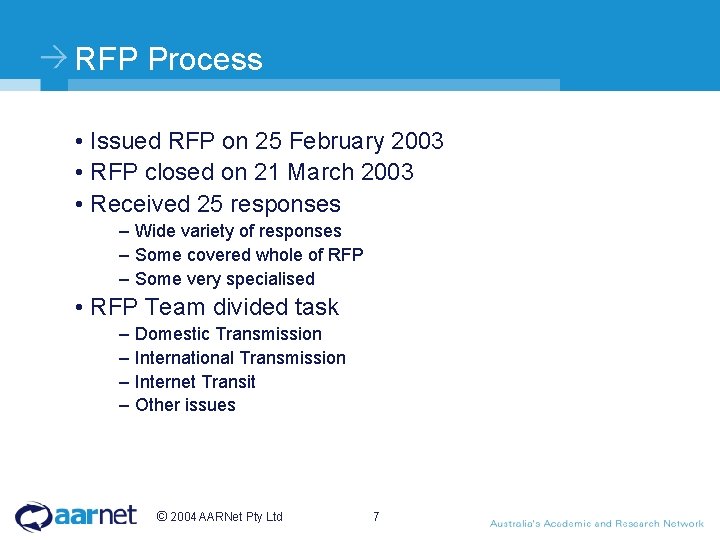 → RFP Process

• Issued RFP on 25 February 2003
• RFP closed on 21 March 2003
• Received 25 responses
– Wide variety of responses
– Some covered whole of RFP
– Some very specialised
• RFP Team divided task
– Domestic Transmission
– International Transmission
– Internet Transit
– Other issues

aarnet © 2004 AARNet Pty Ltd 7 Australia's Academic and Research Network